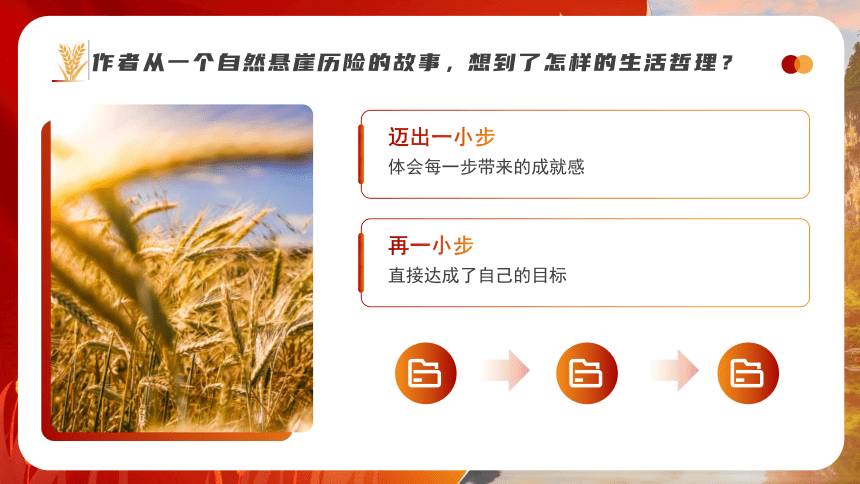 作者从一个自然悬崖历险的故事，想到了怎样的生活哲理？

迈出一小步
体会每一步带来的成就感

再一小步
直接达成了自己的目标